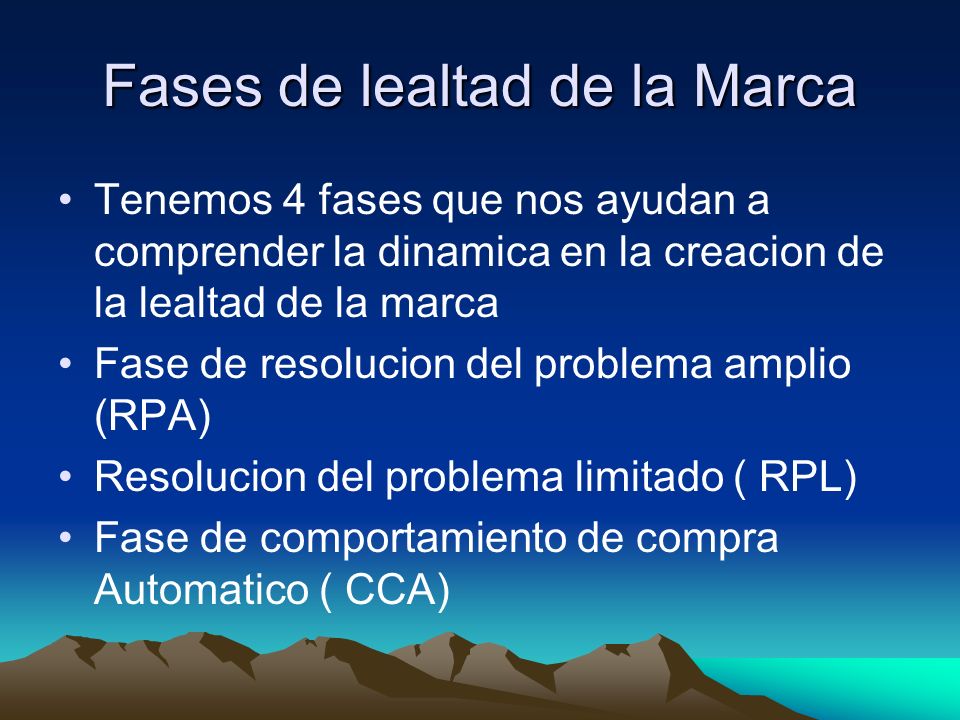 Fases de lealtad de la Marca

• Tenemos 4 fases que nos ayudan a comprender la dinamica en la creacion de la lealtad de la marca
• Fase de resolucion del problema amplio (RPA)
• Resolucion del problema limitado ( RPL)
• Fase de comportamiento de compra Automatico ( CCA)